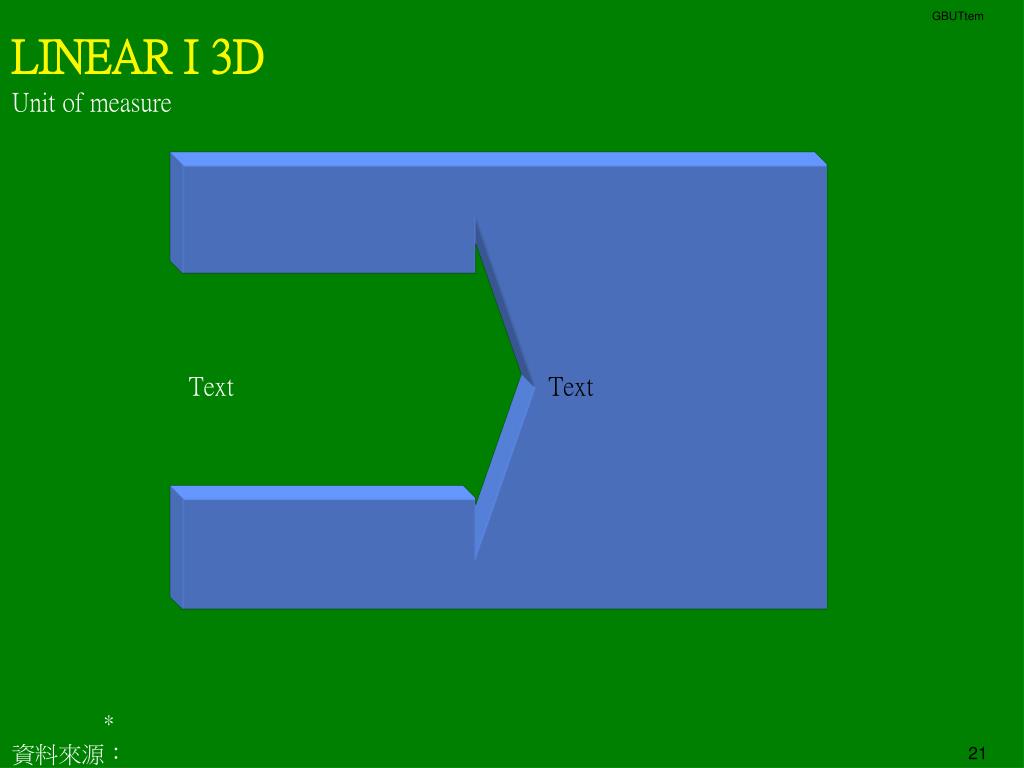 GBUTtem

LINEAR I 3D

Unit of measure

Text

Text

*

資料來源：

21